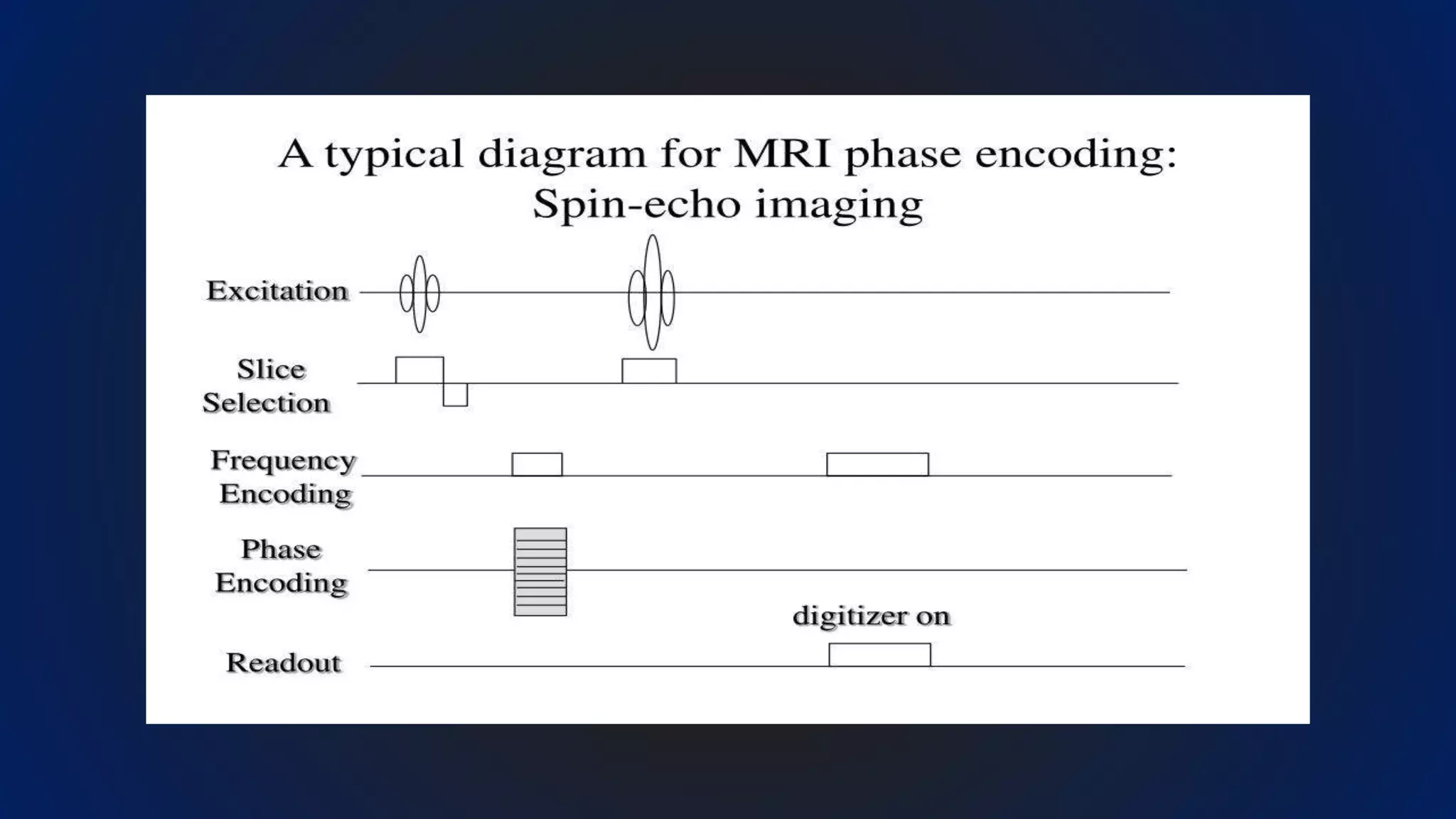 A typical diagram for MRI phase encoding:
Spin-echo imaging

Excitation

Slice Selection

Frequency Encoding

Phase Encoding

digitizer on

Readout